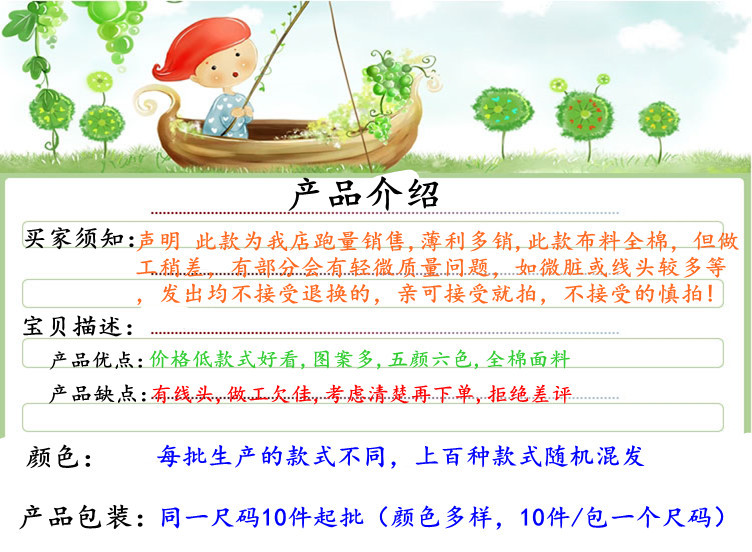 产品介绍

买家须知:声明 此款为我店跑量销售,薄利多销,此款布料全棉,但做工稍差,有部分会有轻微质量问题,如微脏或线头较多等,发出均不接受退换的,亲可接受就拍,不接受的慎拍!

宝贝描述:

产品优点:价格低款式好看,图案多,五颜六色,全棉面料

产品缺点:有线头,做工欠佳,考虑清楚再下单,拒绝差评

颜色: 每批生产的款式不同,上百种款式随机混发

产品包装:同一尺码10件起批(颜色多样,10件/包一个尺码)